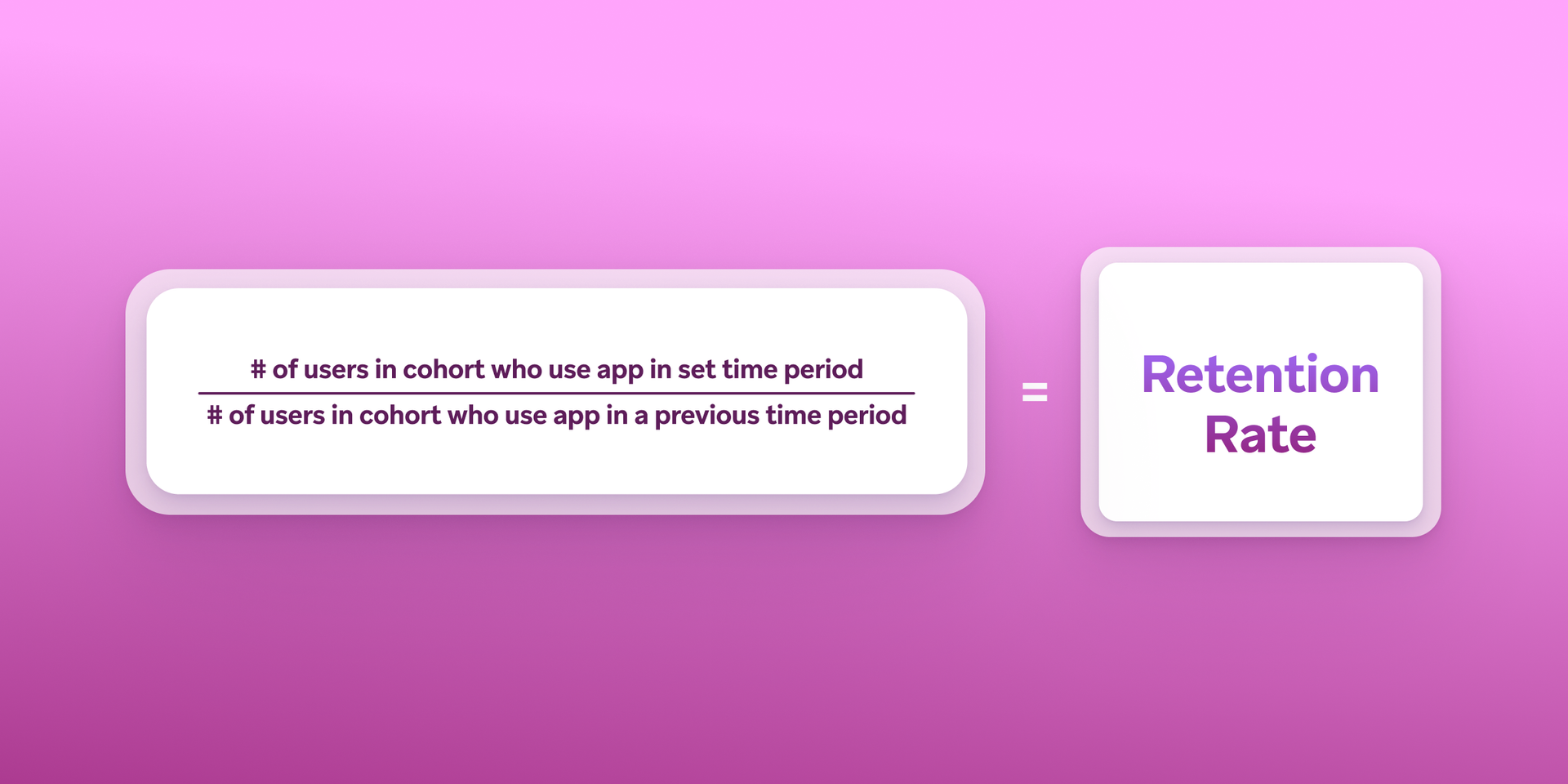 $\frac{\text{\# of users in cohort who use app in set time period}}{\text{\# of users in cohort who use app in a previous time period}}$ = Retention Rate